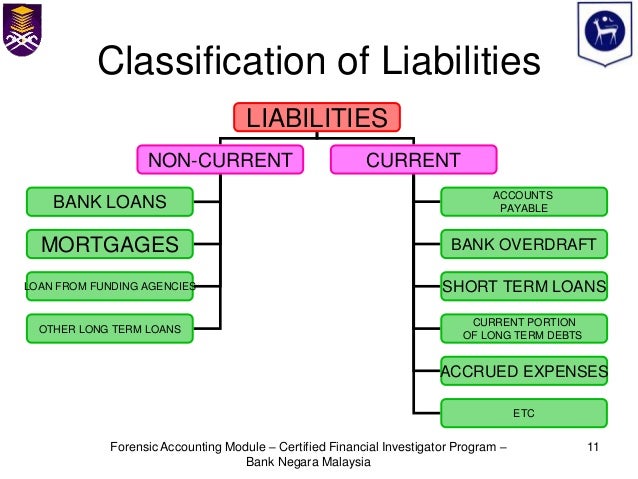 Classification of Liabilities

LIABILITIES

NON-CURRENT

CURRENT

BANK LOANS

MORTGAGES

LOAN FROM FUNDING AGENCIES

OTHER LONG TERM LOANS

ACCOUNTS PAYABLE

BANK OVERDRAFT

SHORT TERM LOANS

CURRENT PORTION OF LONG TERM DEBTS

ACCRUED EXPENSES

ETC

Forensic Accounting Module – Certified Financial Investigator Program – Bank Negara Malaysia

11